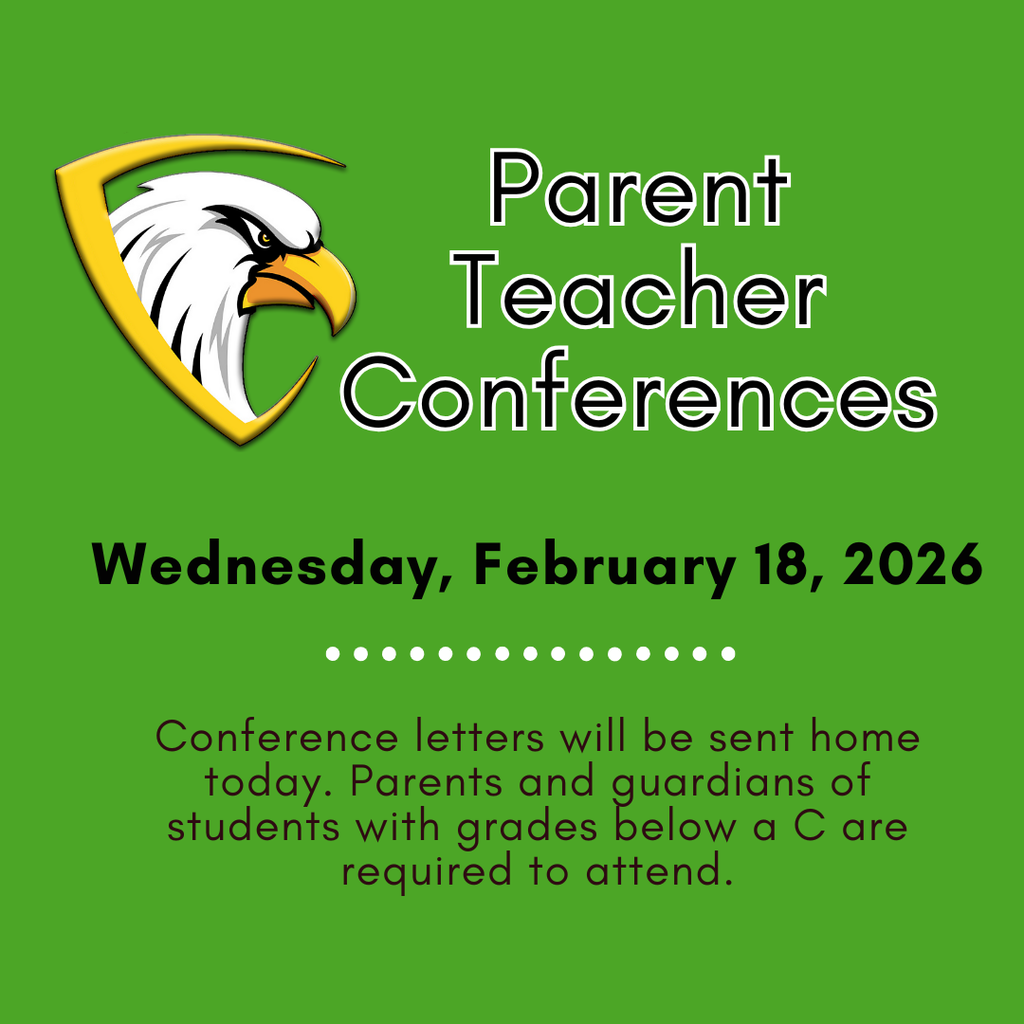 Parent Teacher Conferences

Wednesday, February 18, 2026

Conference letters will be sent home today. Parents and guardians of students with grades below a C are required to attend.